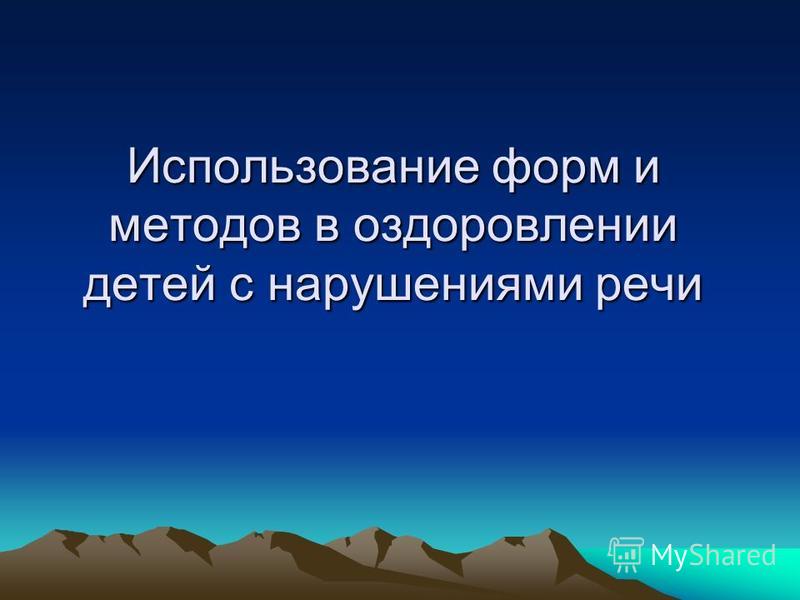 Использование форм и методов в оздоровлении детей с нарушениями речи

MyShared